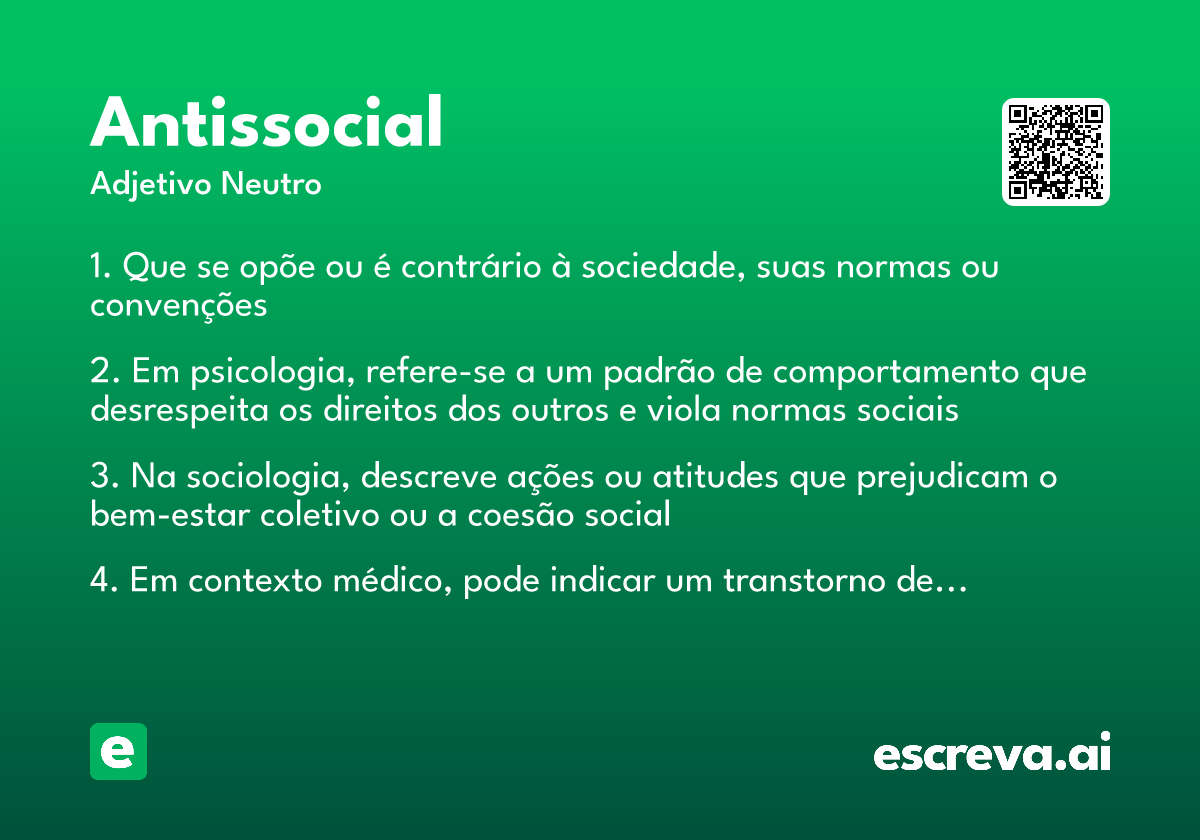 Antissocial
Adjetivo Neutro

1. Que se opõe ou é contrário à sociedade, suas normas ou convenções

2. Em psicologia, refere-se a um padrão de comportamento que desrespeita os direitos dos outros e viola normas sociais

3. Na sociologia, descreve ações ou atitudes que prejudicam o bem-estar coletivo ou a coesão social

4. Em contexto médico, pode indicar um transtorno de...

e

escreva.ai